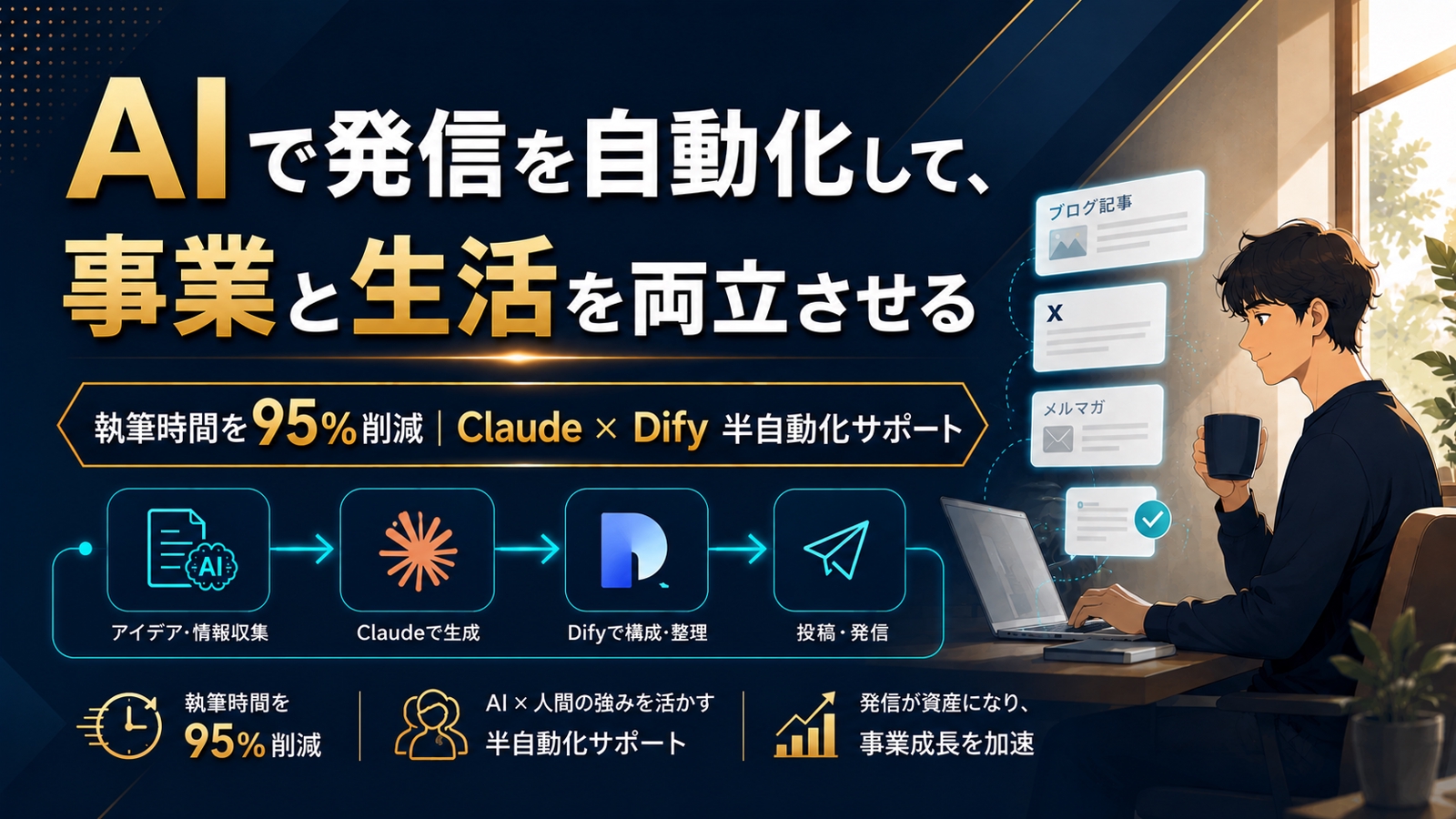 AIで発信を自動化して、
事業と生活を両立させる

執筆時間を95%削減 | Claude × Dify 半自動化サポート

AI

アイデア・情報収集

Claudeで生成

Difyで構成・整理

投稿・発信

ブログ記事

X

メルマガ

執筆時間を
95%削減

AI × 人間の強みを活かす
半自動化サポート

発信が資産になり、
事業成長を加速